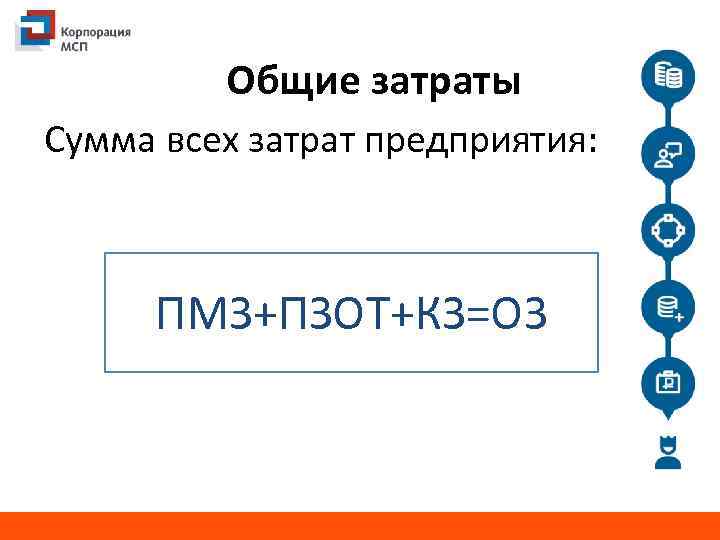 Корпорация МСП

Общие затраты

Сумма всех затрат предприятия:

ПМЗ+ПЗОТ+КЗ=ОЗ